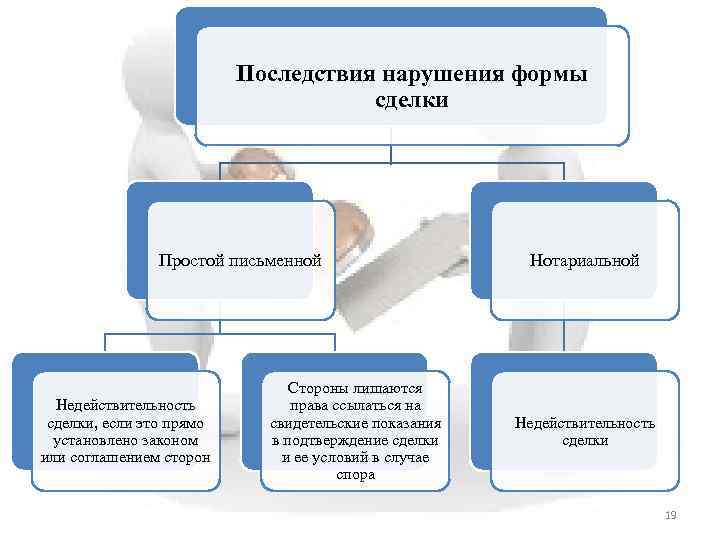 Последствия нарушения формы сделки

Простой письменной

Нотариальной

Недействительность сделки, если это прямо установлено законом или соглашением сторон

Стороны лишаются права ссылаться на свидетельские показания в подтверждение сделки и ее условий в случае спора

Недействительность сделки

19